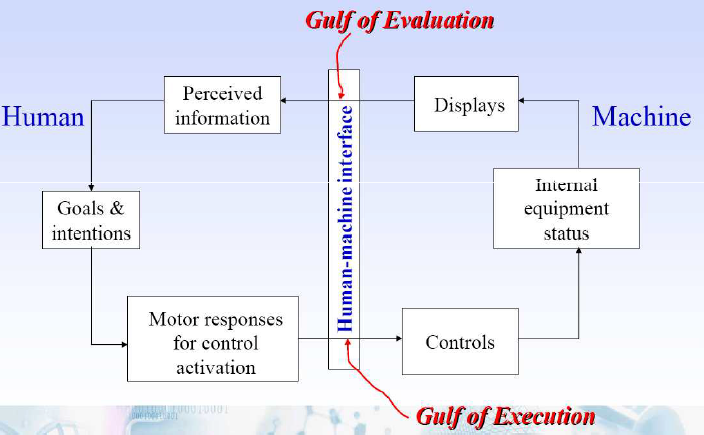 Gulf of Evaluation

Human

Perceived information

Human-machine interface

Displays

Machine

Goals & intentions

Internal equipment status

Motor responses for control activation

Controls

Gulf of Execution